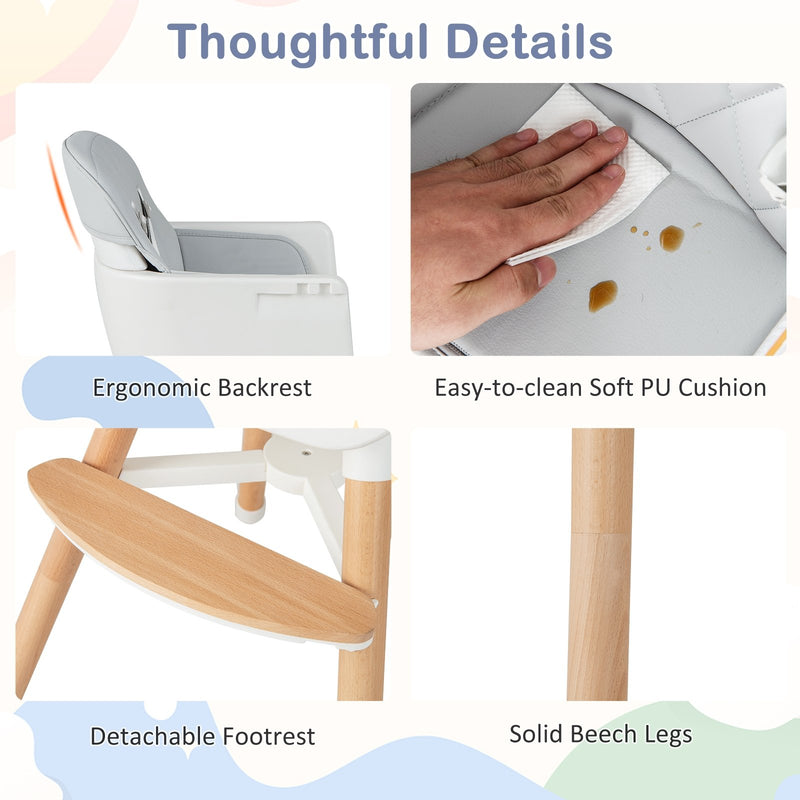 Thoughtful Details

Ergonomic Backrest

Easy-to-clean Soft PU Cushion

Detachable Footrest

Solid Beech Legs